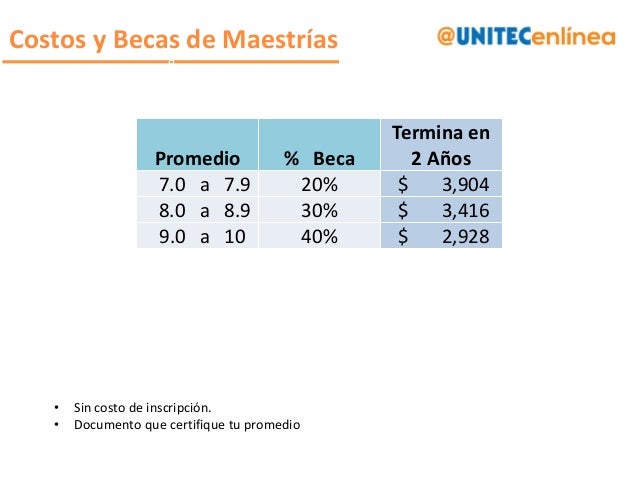 Costos y Becas de Maestrías

@UNITECenlínea

| Promedio | % Beca | Termina en 2 Años |
|---|---|---|
| 7.0 a 7.9 | 20% | $ 3,904 |
| 8.0 a 8.9 | 30% | $ 3,416 |
| 9.0 a 10 | 40% | $ 2,928 |

• Sin costo de inscripción.
• Documento que certifique tu promedio